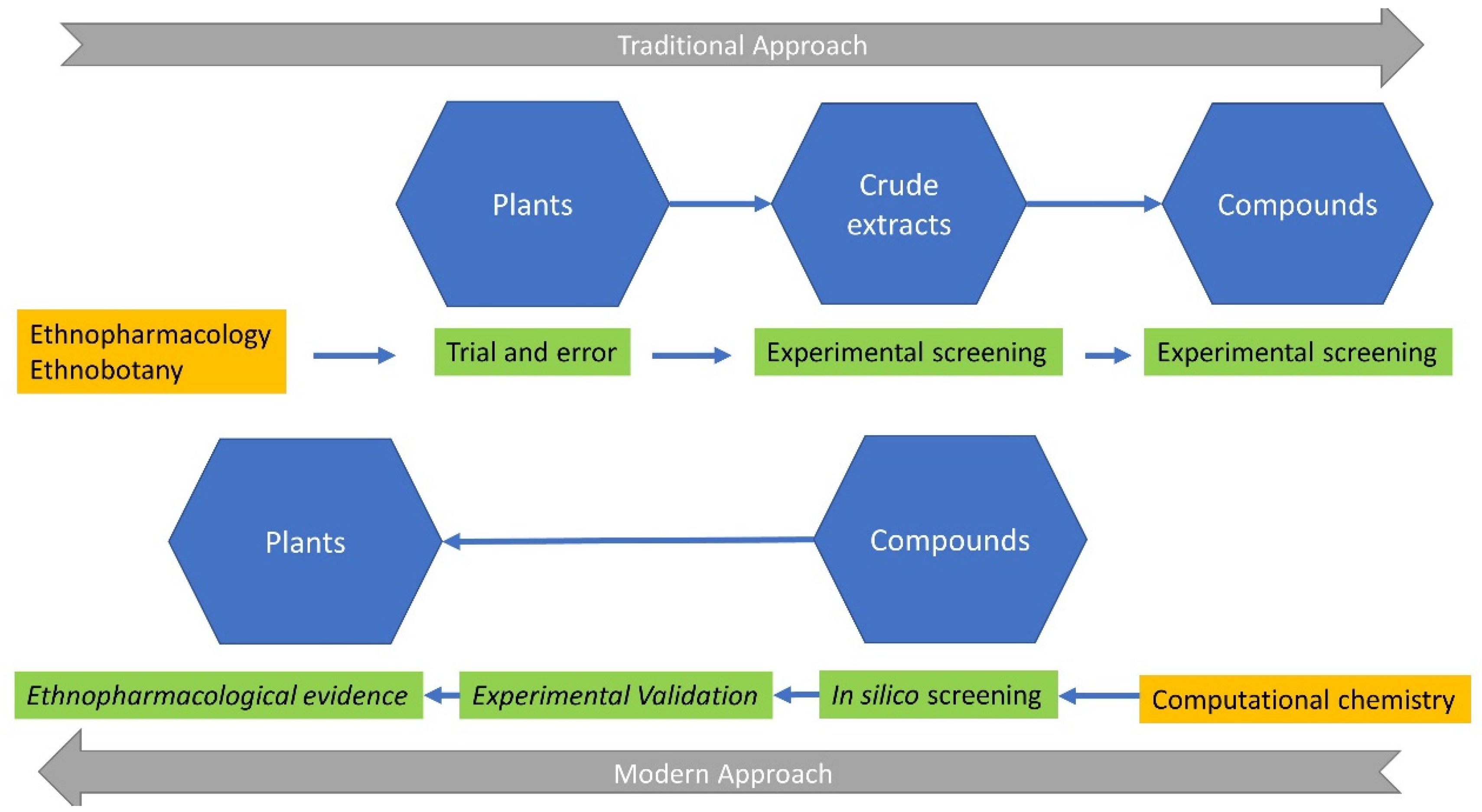 Traditional Approach

Plants

Crude extracts

Compounds

Ethnopharmacology
Ethnobotany

Trial and error

Experimental screening

Experimental screening

Plants

Compounds

Ethnopharmacological evidence

Experimental Validation

In silico screening

Computational chemistry

Modern Approach